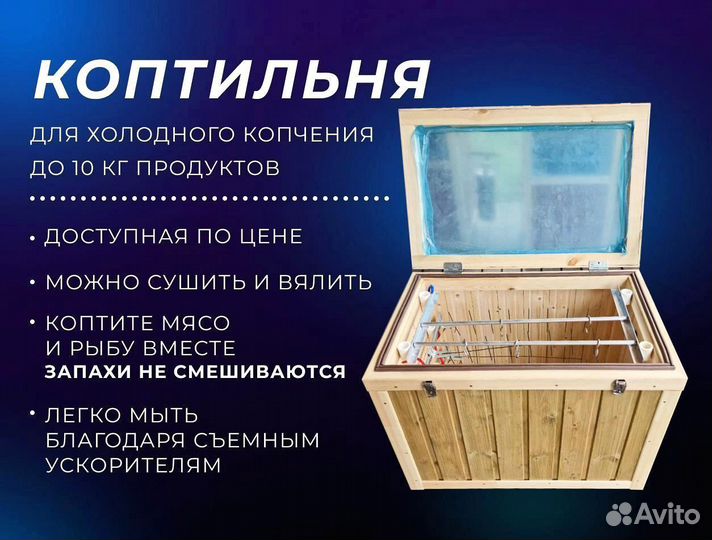 КОПТИЛЬНЯ

ДЛЯ ХОЛОДНОГО КОПЧЕНИЯ ДО 10 КГ ПРОДУКТОВ

• ДОСТУПНАЯ ПО ЦЕНЕ

• МОЖНО СУШИТЬ И ВЯЛИТЬ

• КОПТИТЕ МЯСО И РЫБУ ВМЕСТЕ ЗАПАХИ НЕ СМЕШИВАЮТСЯ

• ЛЕГКО МЫТЬ БЛАГОДАРЯ СЪЕМНЫМ УСКОРИТЕЛЯМ

Avito